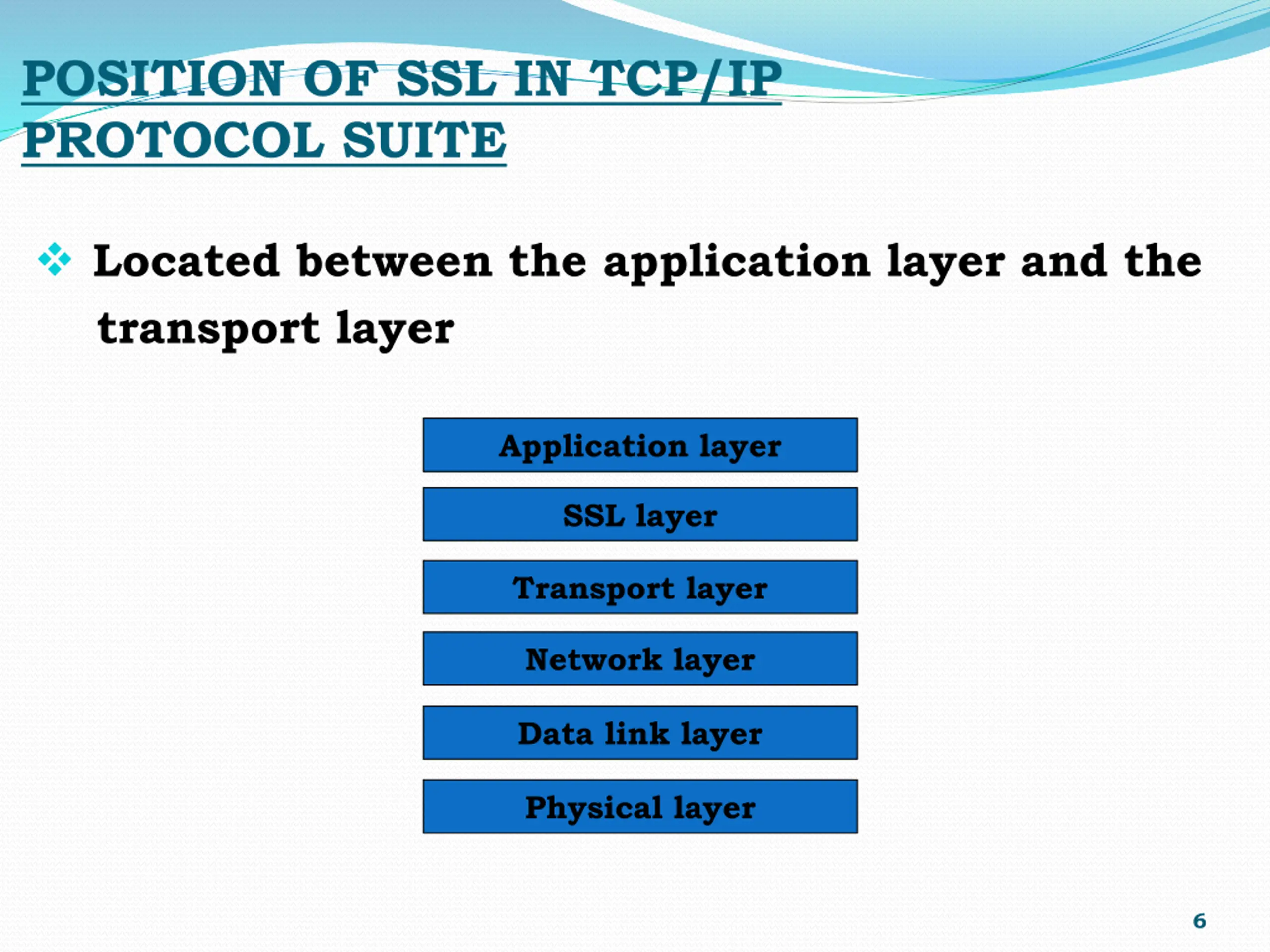 POSITION OF SSL IN TCP/IP PROTOCOL SUITE

❖ Located between the application layer and the transport layer

Application layer

SSL layer

Transport layer

Network layer

Data link layer

Physical layer

6